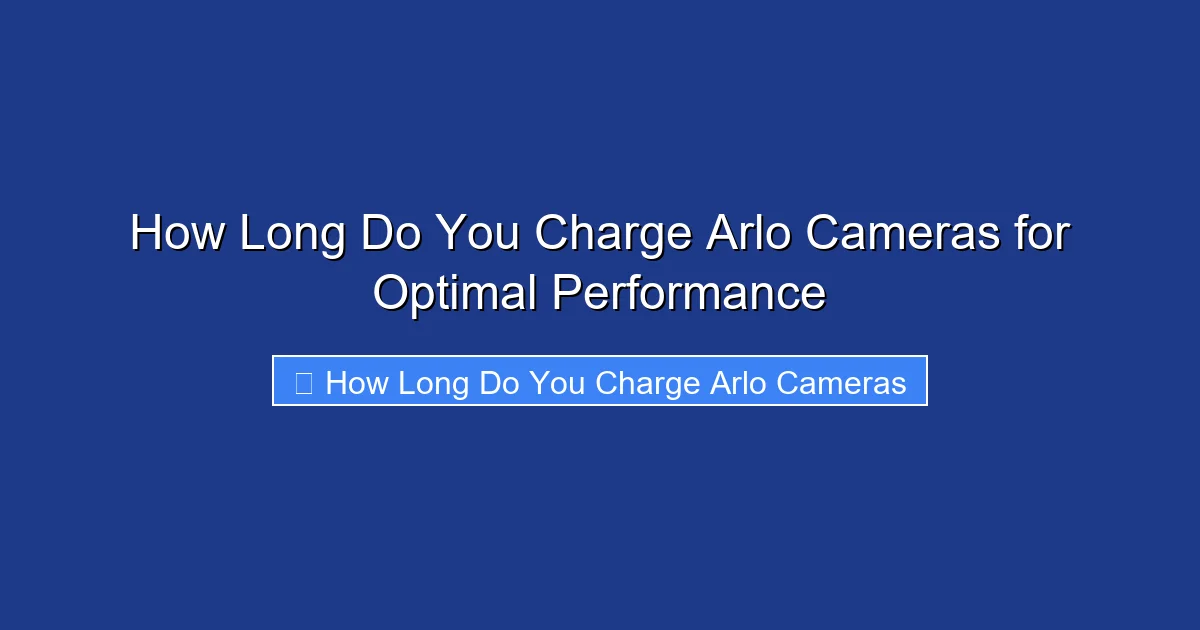 How Long Do You Charge Arlo Cameras for Optimal Performance

How Long Do You Charge Arlo Cameras